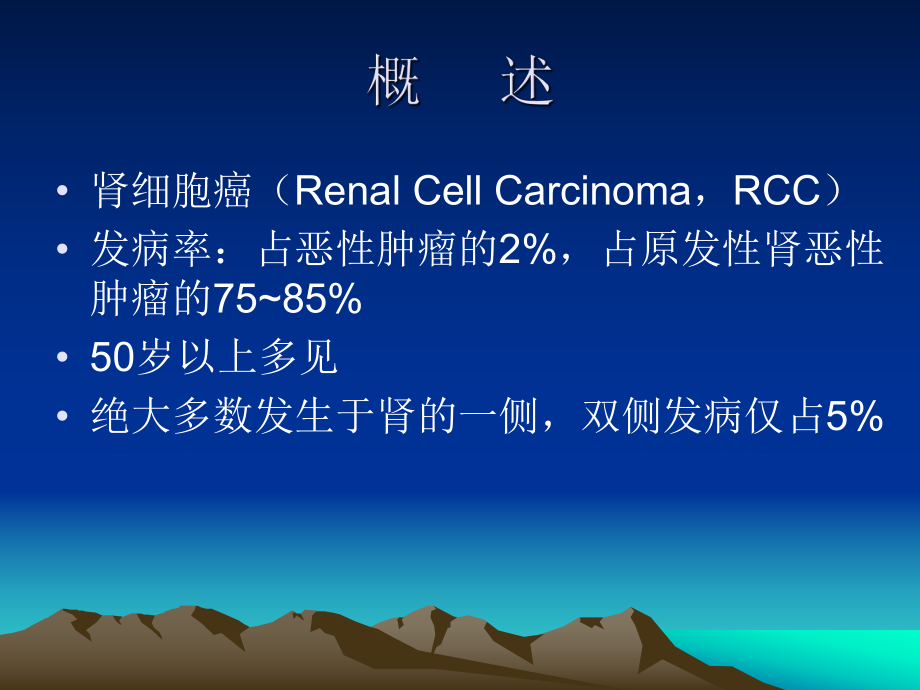 概　述

• 肾细胞癌（Renal Cell Carcinoma，RCC）
• 发病率：占恶性肿瘤的2%，占原发性肾恶性肿瘤的75~85%
• 50岁以上多见
• 绝大多数发生于肾的一侧，双侧发病仅占5%